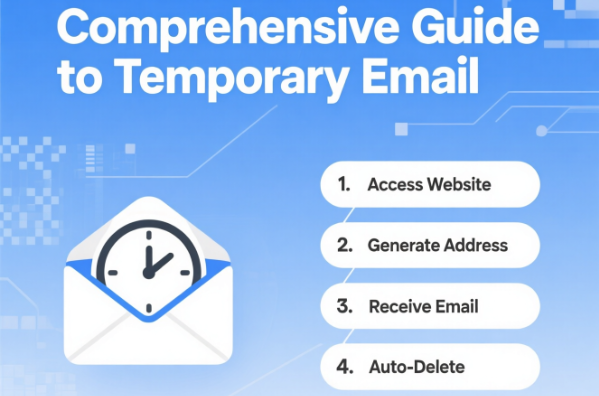 Comprehensive Guide to Temporary Email

1. Access Website

2. Generate Address

3. Receive Email

4. Auto-Delete